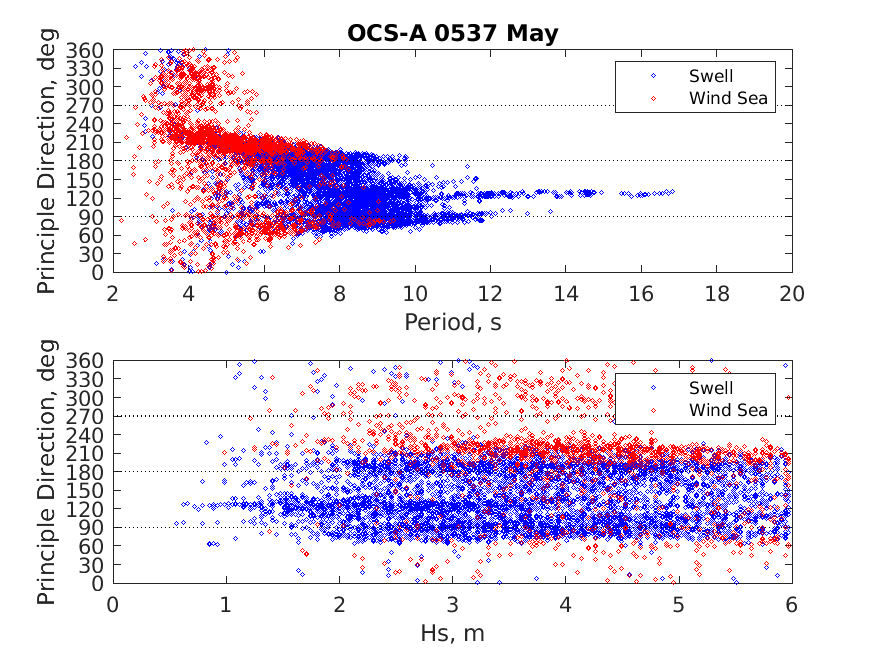 OCS-A 0537 May

Principle Direction, deg
360
330
300
270
240
210
180
150
120
90
60
30
0

Swell
Wind Sea

2 4 6 8 10 12 14 16 18 20
Period, s

Principle Direction, deg
360
330
300
270
240
210
180
150
120
90
60
30
0

Swell
Wind Sea

0 1 2 3 4 5 6
Hs, m